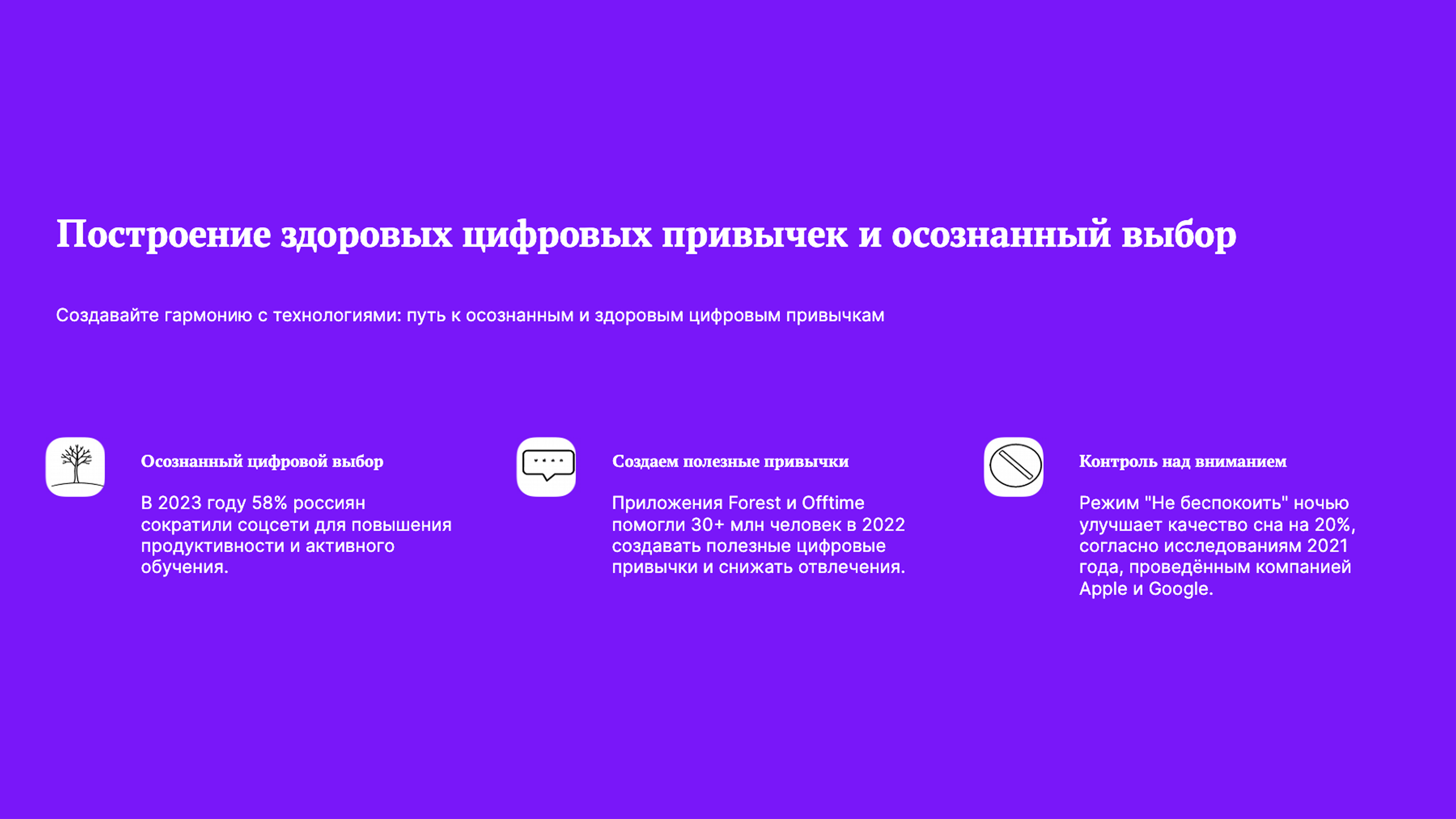 Построение здоровых цифровых привычек и осознанный выбор

Создавайте гармонию с технологиями: путь к осознанным и здоровым цифровым привычкам

Осознанный цифровой выбор

В 2023 году 58% россиян сократили соцсети для повышения продуктивности и активного обучения.

Создаем полезные привычки

Приложения Forest и Offtime помогли 30+ млн человек в 2022 создавать полезные цифровые привычки и снижать отвлечения.

Контроль над вниманием

Режим "Не беспокоить" ночью улучшает качество сна на 20%, согласно исследованиям 2021 года, проведённым компанией Apple и Google.